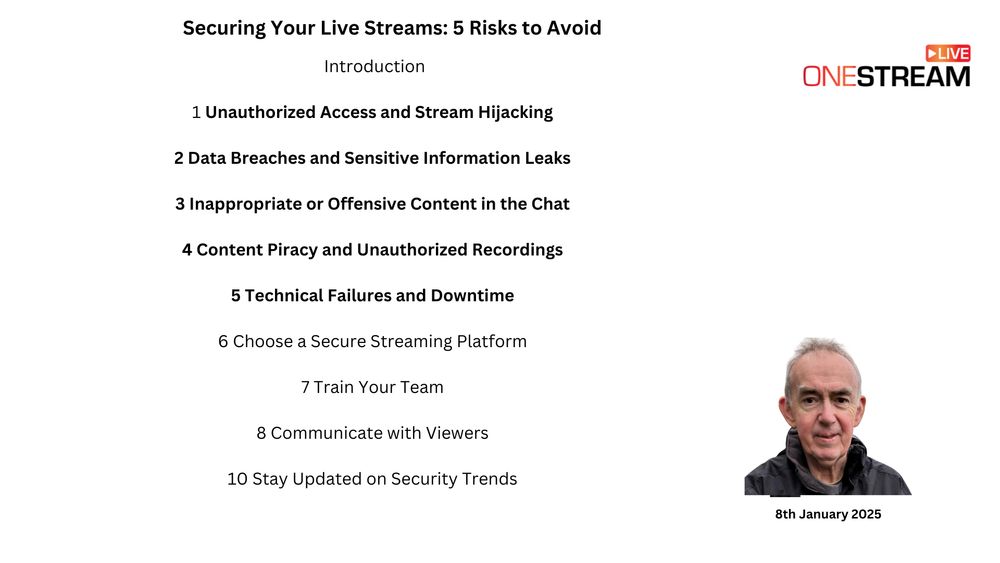 Securing Your Live Streams: 5 Risks to Avoid

Introduction

1 Unauthorized Access and Stream Hijacking

2 Data Breaches and Sensitive Information Leaks

3 Inappropriate or Offensive Content in the Chat

4 Content Piracy and Unauthorized Recordings

5 Technical Failures and Downtime

6 Choose a Secure Streaming Platform

7 Train Your Team

8 Communicate with Viewers

10 Stay Updated on Security Trends

LIVE
ONESTREAM

8th January 2025